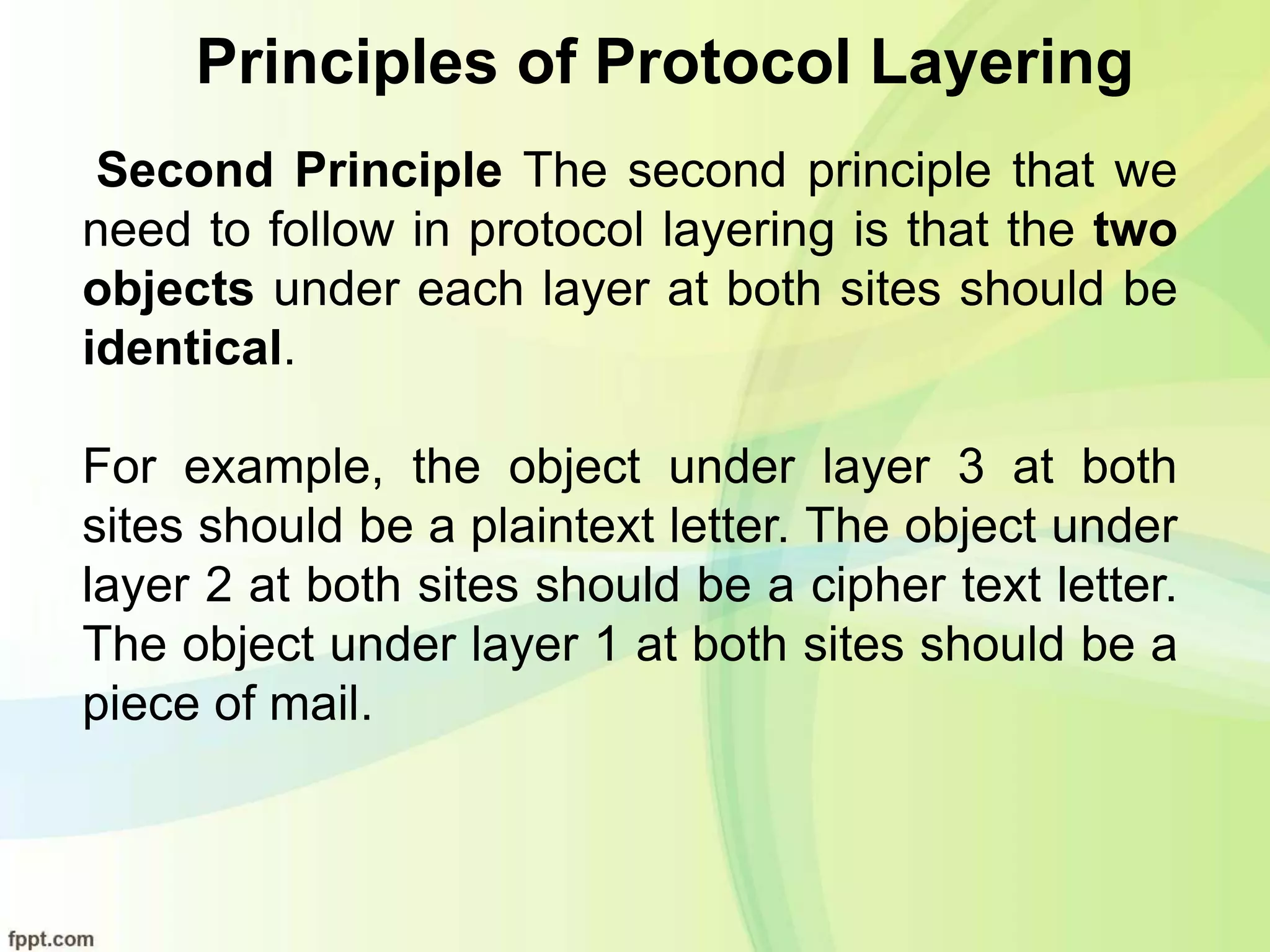 Principles of Protocol Layering

Second Principle The second principle that we need to follow in protocol layering is that the two objects under each layer at both sites should be identical.

For example, the object under layer 3 at both sites should be a plaintext letter. The object under layer 2 at both sites should be a cipher text letter. The object under layer 1 at both sites should be a piece of mail.

fppt.com